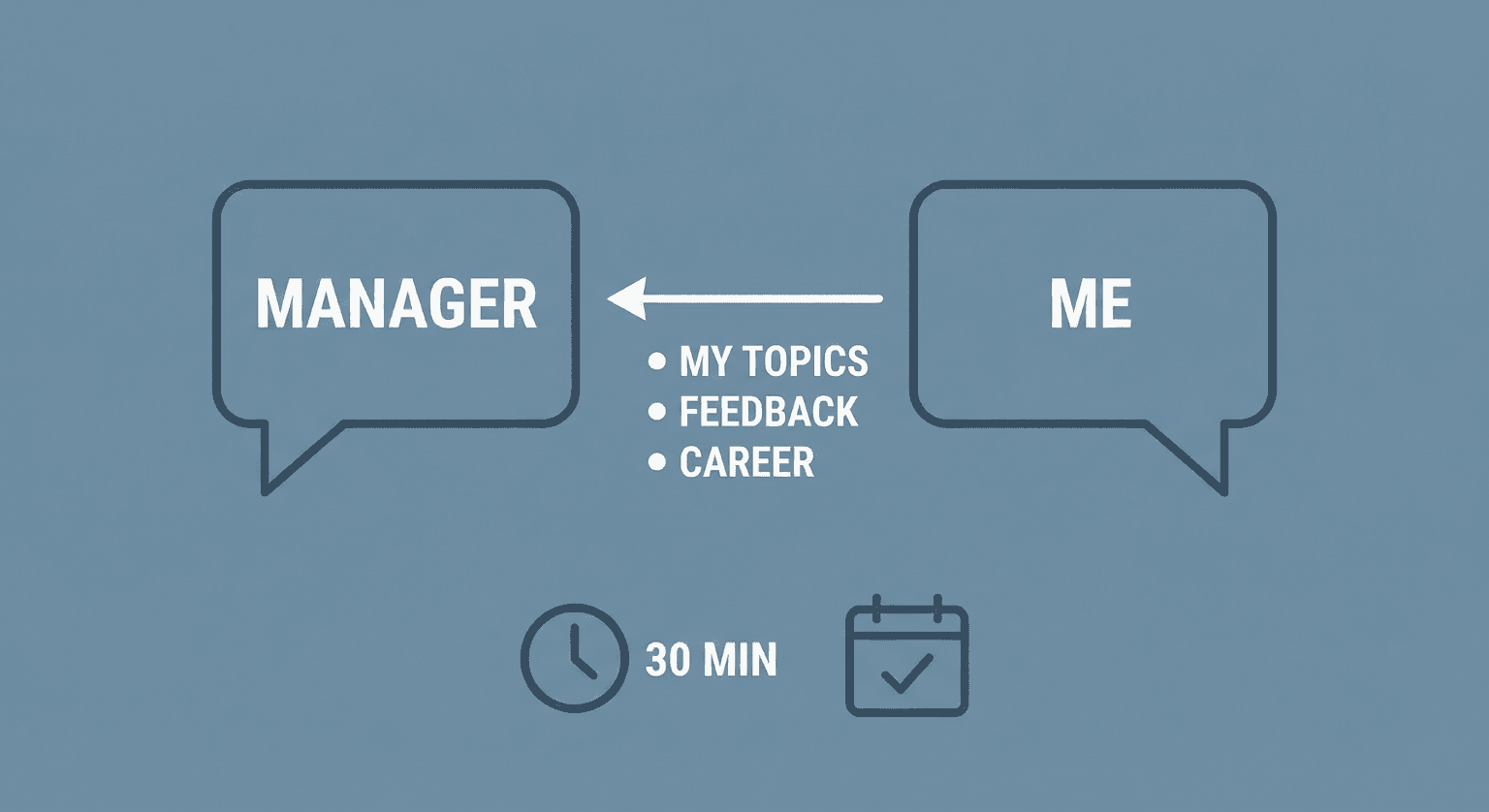 MANAGER

ME

• MY TOPICS
• FEEDBACK
• CAREER

30 MIN